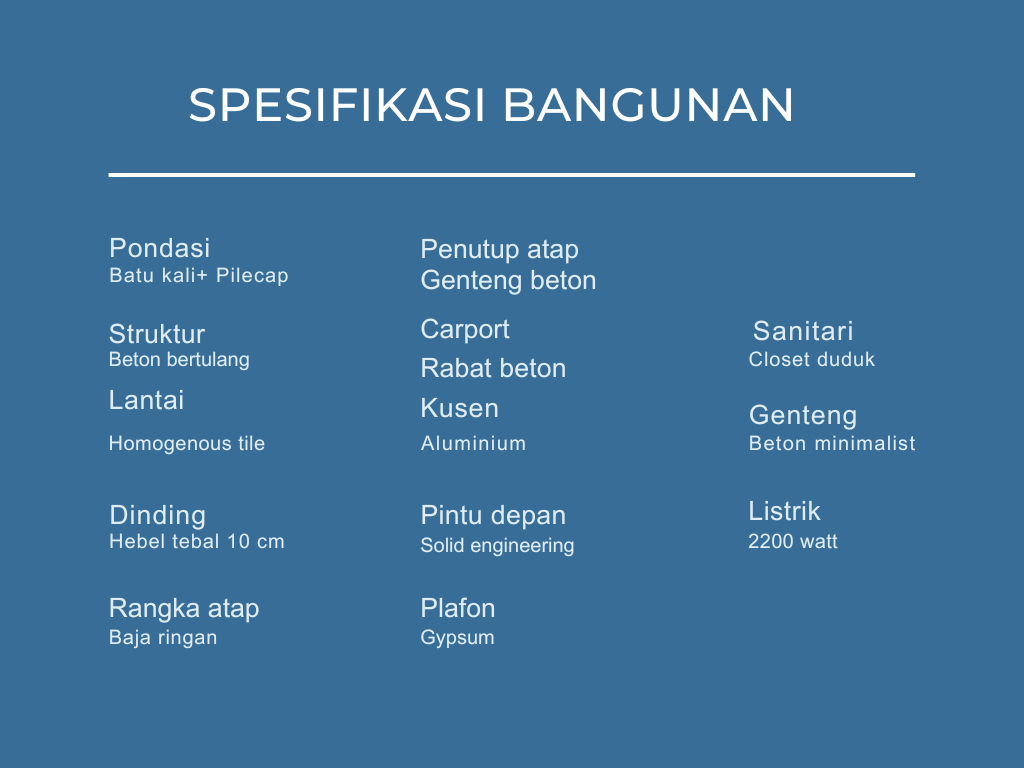 SPESIFIKASI BANGUNAN

Pondasi
Batu kali+ Pilecap

Struktur
Beton bertulang

Lantai
Homogenous tile

Dinding
Hebel tebal 10 cm

Rangka atap
Baja ringan

Penutup atap
Genteng beton

Carport
Rabat beton

Kusen
Aluminium

Pintu depan
Solid engineering

Plafon
Gypsum

Sanitari
Closet duduk

Genteng
Beton minimalist

Listrik
2200 watt